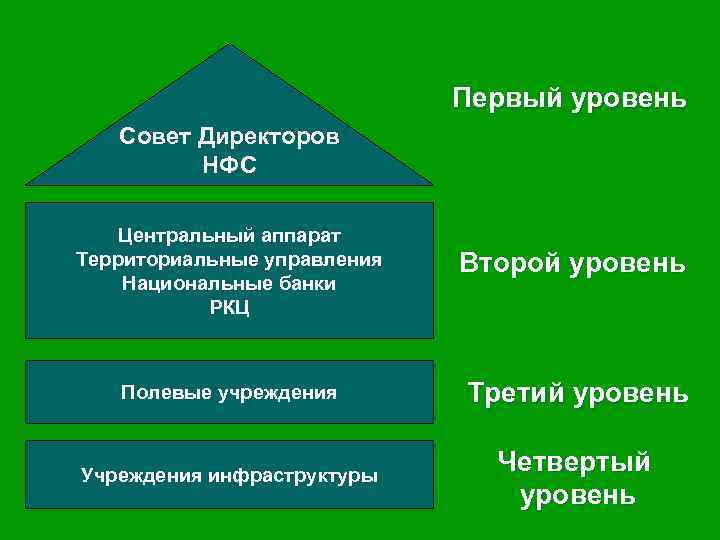 Совет Директоров НФС

Первый уровень

Центральный аппарат
Территориальные управления
Национальные банки
РКЦ

Второй уровень

Полевые учреждения

Третий уровень

Учреждения инфраструктуры

Четвертый уровень